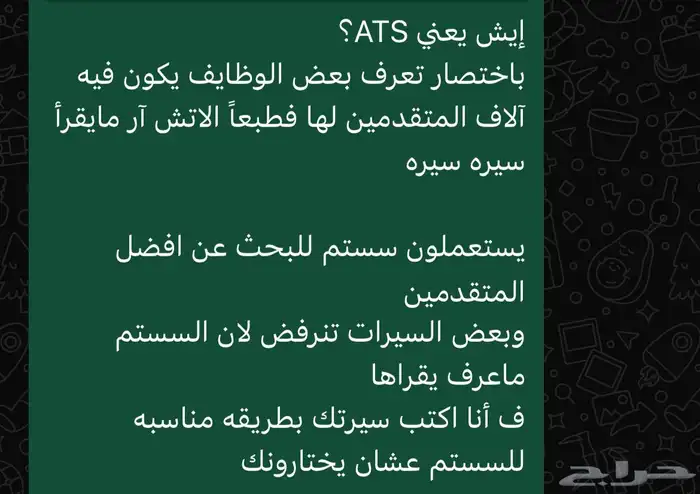 إيش يعني ATS؟
باختصار تعرف بعض الوظايف يكون فيه آلاف المتقدمين لها فطبعاً الاتش آر مايقرأ سيره سيره

يستعملون سستم للبحث عن افضل المتقدمين
وبعض السيرات تنرفض لان السستم ماعرف يقراها
ف أنا اكتب سيرتك بطريقه مناسبه للسستم عشان يختارونك

حراج